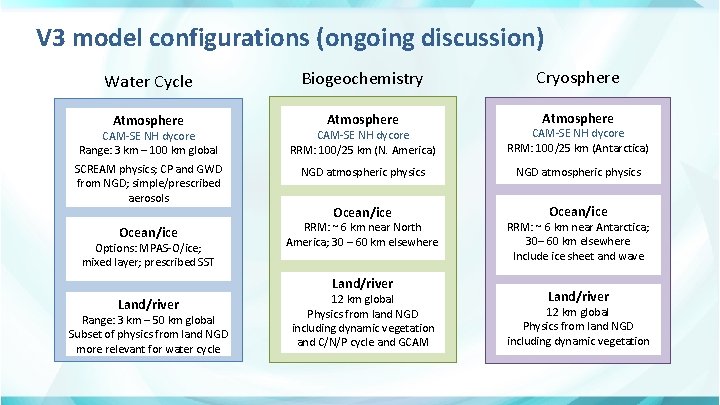 V3 model configurations (ongoing discussion)

Water Cycle

Atmosphere
CAM-SE NH dycore
Range: 3 km – 100 km global
SCREAM physics; CP and GWD from NGD; simple/prescribed aerosols

Ocean/ice
Options: MPAS-O/ice; mixed layer; prescribed SST

Land/river
Range: 3 km – 50 km global
Subset of physics from land NGD more relevant for water cycle

Biogeochemistry

Atmosphere
CAM-SE NH dycore
RRM: 100/25 km (N. America)
NGD atmospheric physics

Ocean/ice
RRM: ~ 6 km near North America; 30 – 60 km elsewhere

Land/river
12 km global
Physics from land NGD including dynamic vegetation and C/N/P cycle and GCAM

Cryosphere

Atmosphere
CAM-SE NH dycore
RRM: 100/25 km (Antarctica)
NGD atmospheric physics

Ocean/ice
RRM: ~ 6 km near Antarctica; 30– 60 km elsewhere
Include ice sheet and wave

Land/river
12 km global
Physics from land NGD including dynamic vegetation